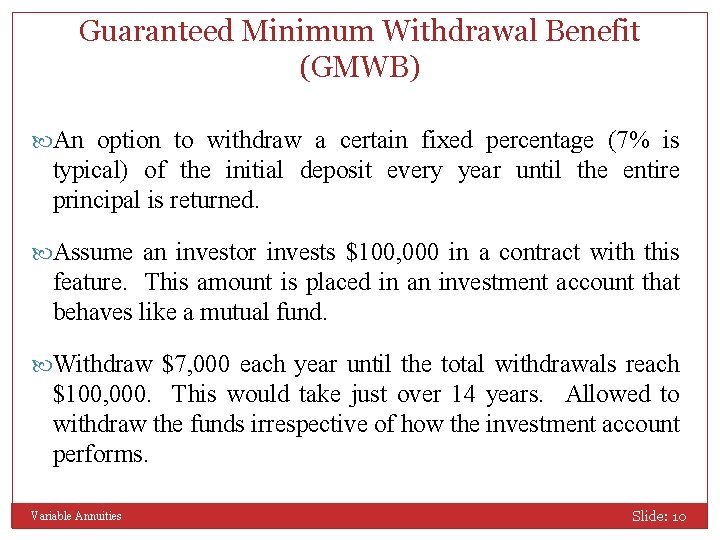 Guaranteed Minimum Withdrawal Benefit (GMWB)

An option to withdraw a certain fixed percentage (7% is typical) of the initial deposit every year until the entire principal is returned.

Assume an investor invests \$100,000 in a contract with this feature. This amount is placed in an investment account that behaves like a mutual fund.

Withdraw \$7,000 each year until the total withdrawals reach \$100,000. This would take just over 14 years. Allowed to withdraw the funds irrespective of how the investment account performs.

Variable Annuities

Slide: 10